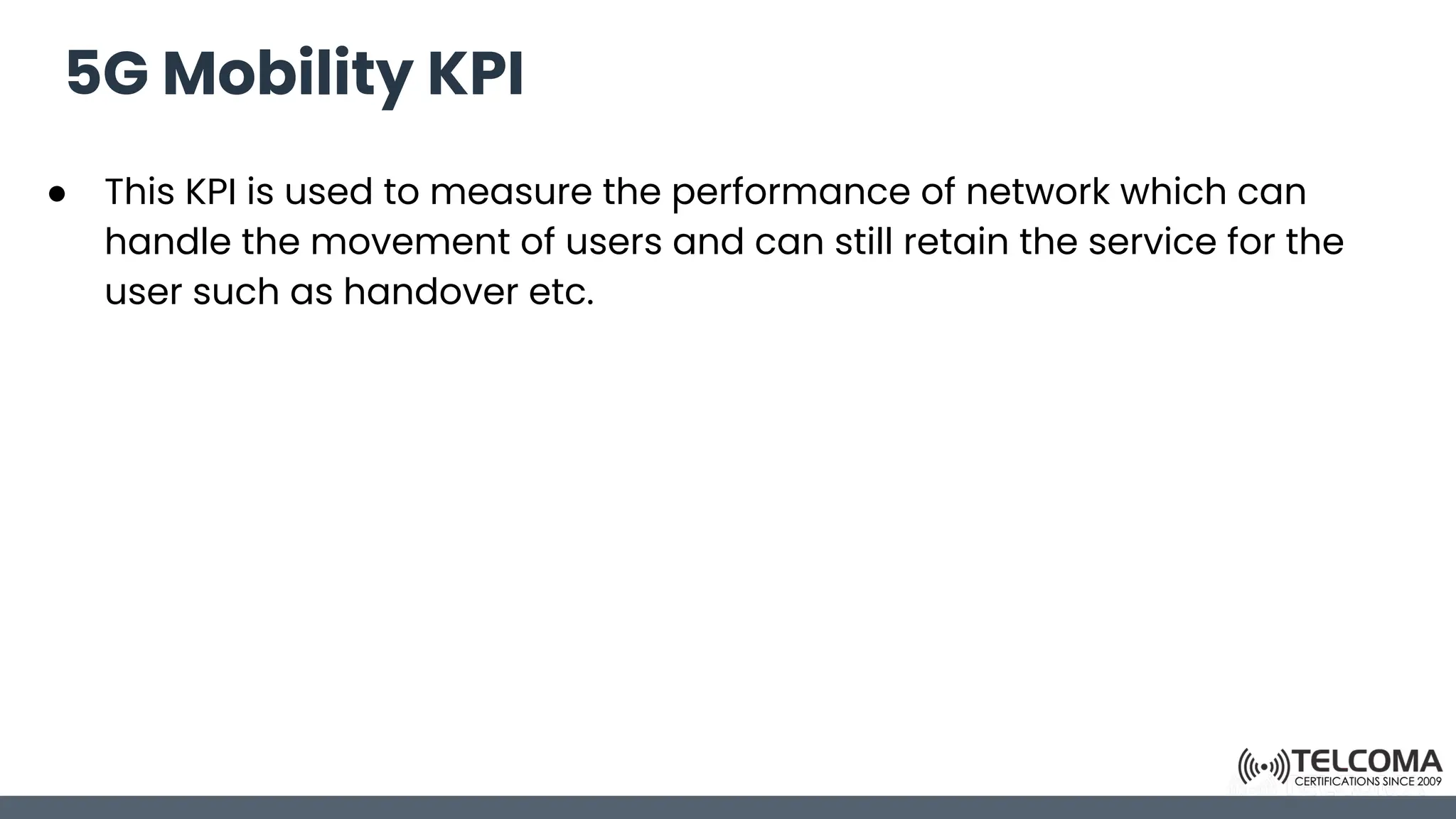 5G Mobility KPI

● This KPI is used to measure the performance of network which can handle the movement of users and can still retain the service for the user such as handover etc.

TELCOMA
CERTIFICATIONS SINCE 2009